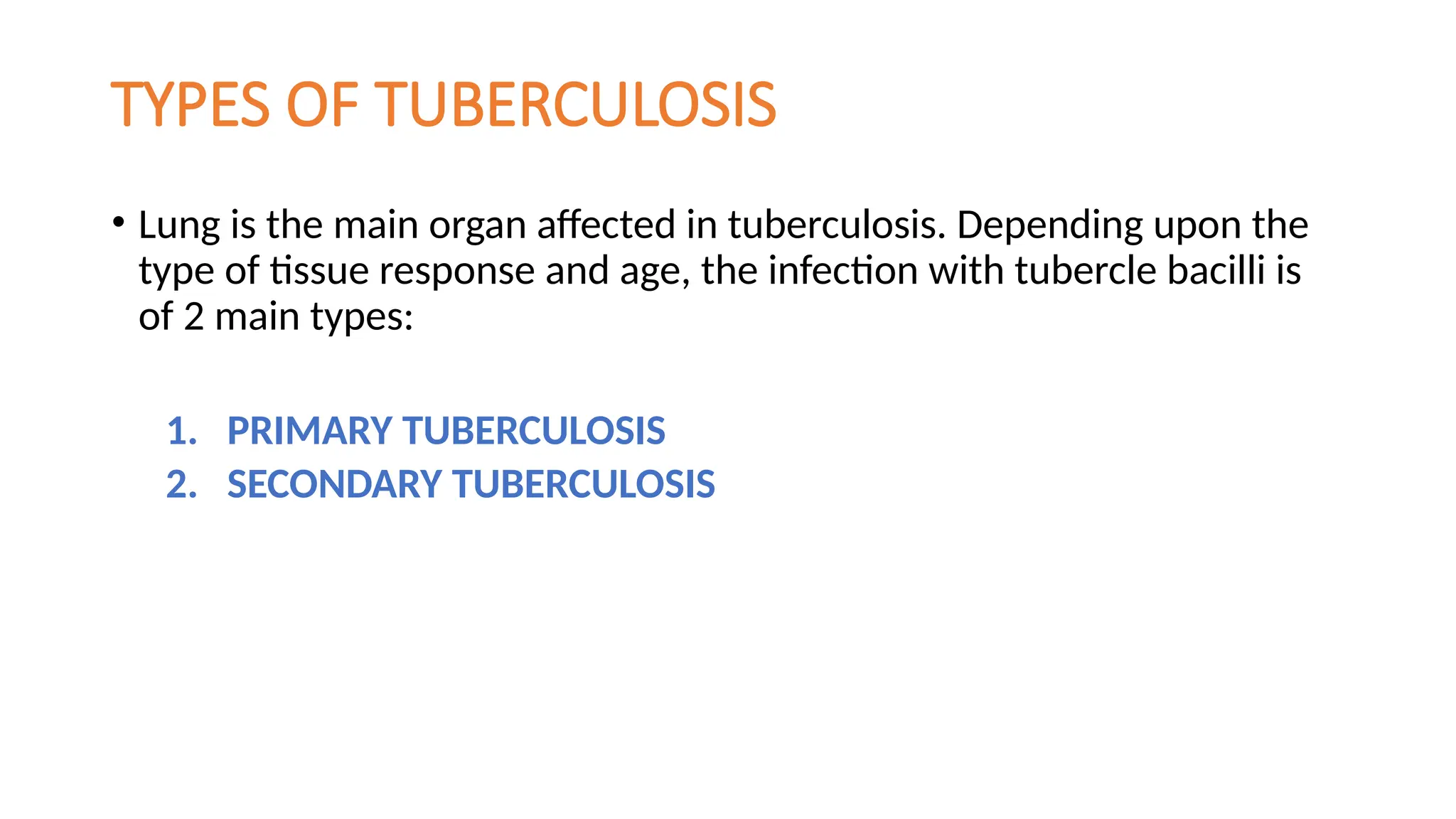 TYPES OF TUBERCULOSIS

• Lung is the main organ affected in tuberculosis. Depending upon the type of tissue response and age, the infection with tubercle bacilli is of 2 main types:

1. PRIMARY TUBERCULOSIS
2. SECONDARY TUBERCULOSIS